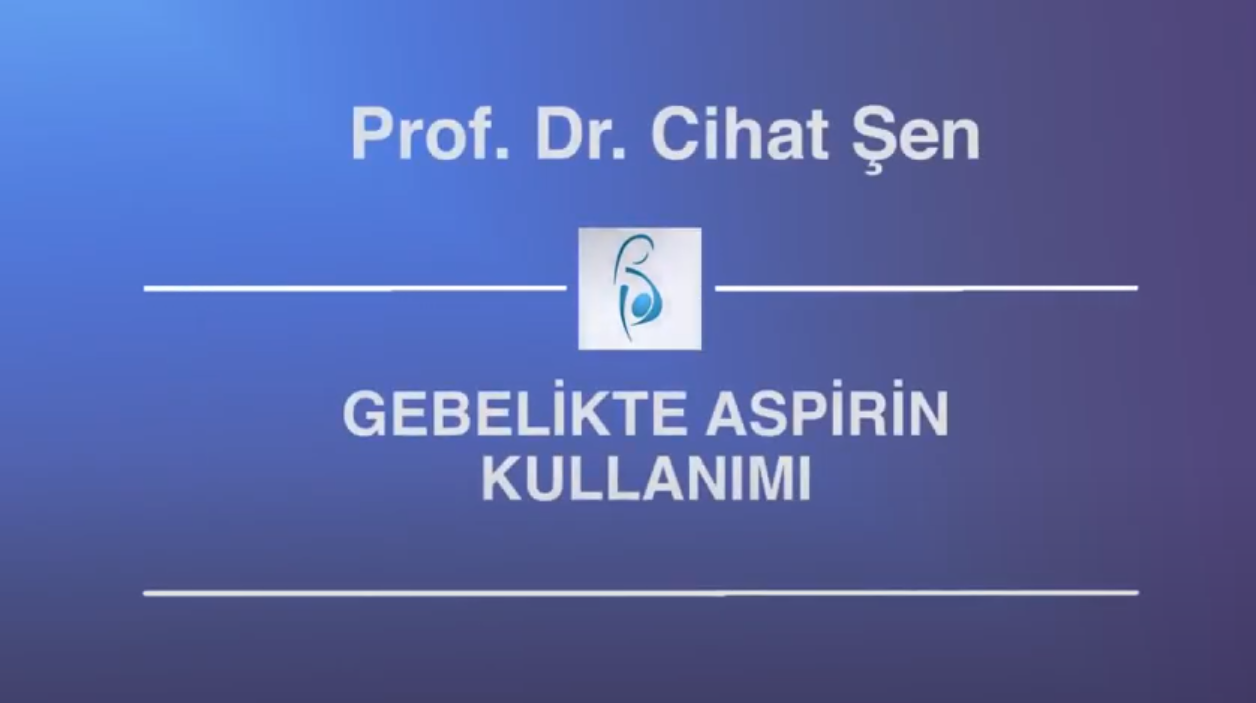 Prof. Dr. Cihat Şen

GEBELİKTE ASPİRİN KULLANIMI